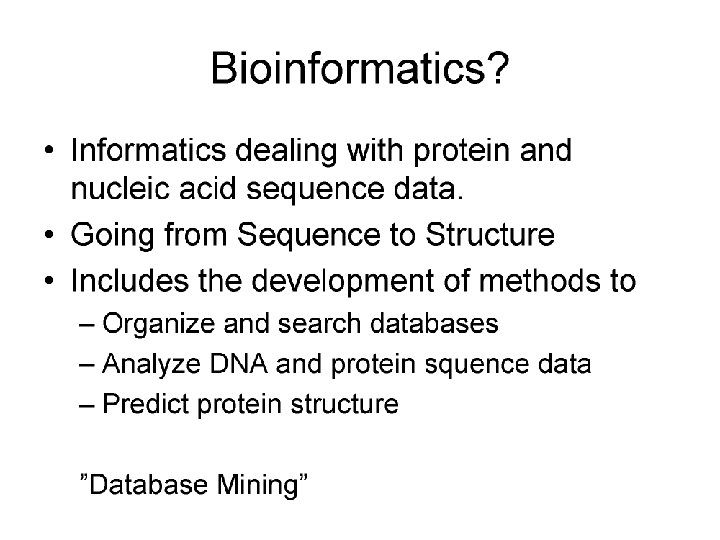 Bioinformatics?

• Informatics dealing with protein and nucleic acid sequence data.
• Going from Sequence to Structure
• Includes the development of methods to
– Organize and search databases
– Analyze DNA and protein squence data
– Predict protein structure

”Database Mining”